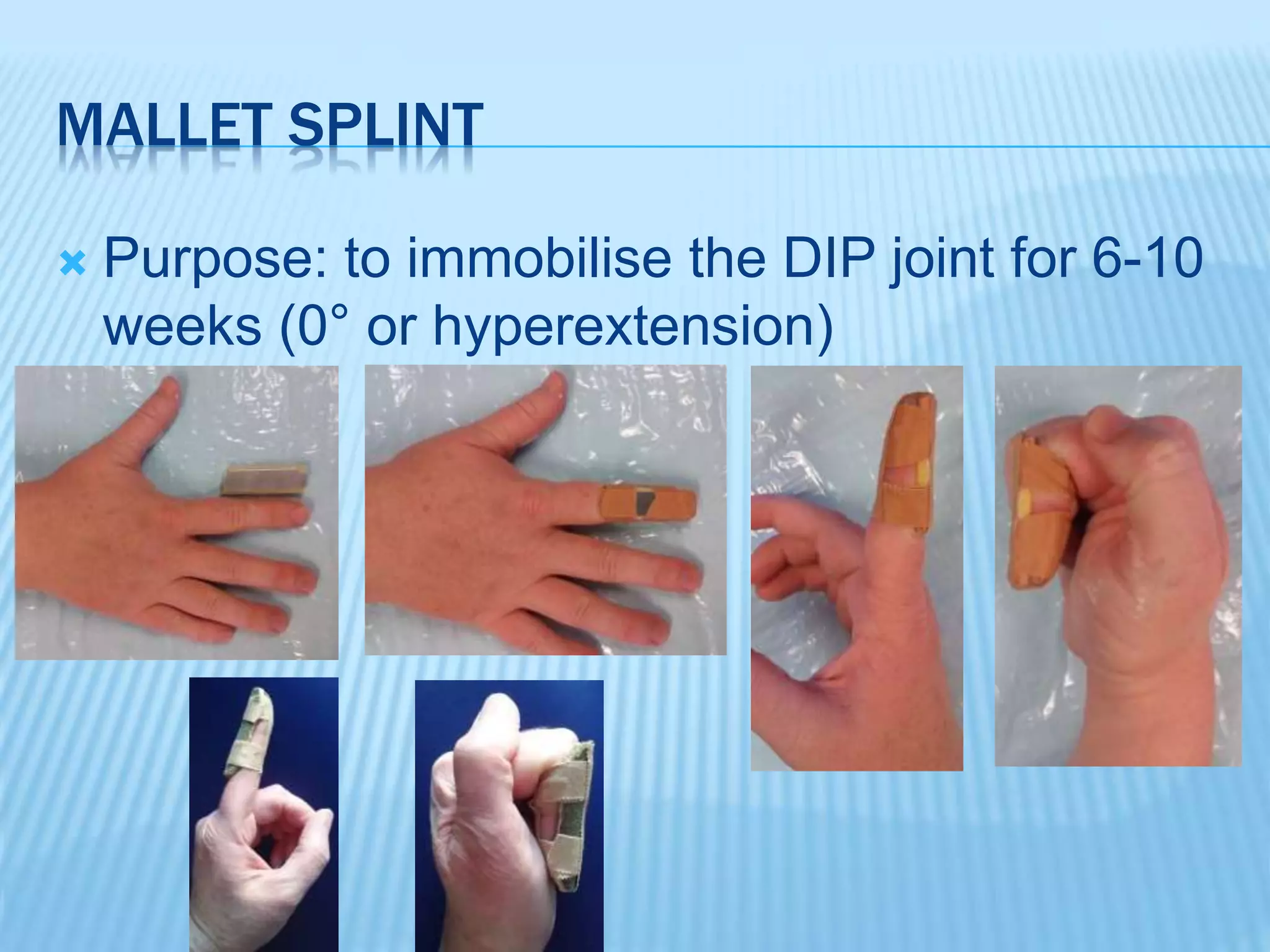 MALLET SPLINT

Purpose: to immobilise the DIP joint for 6-10 weeks (0° or hyperextension)